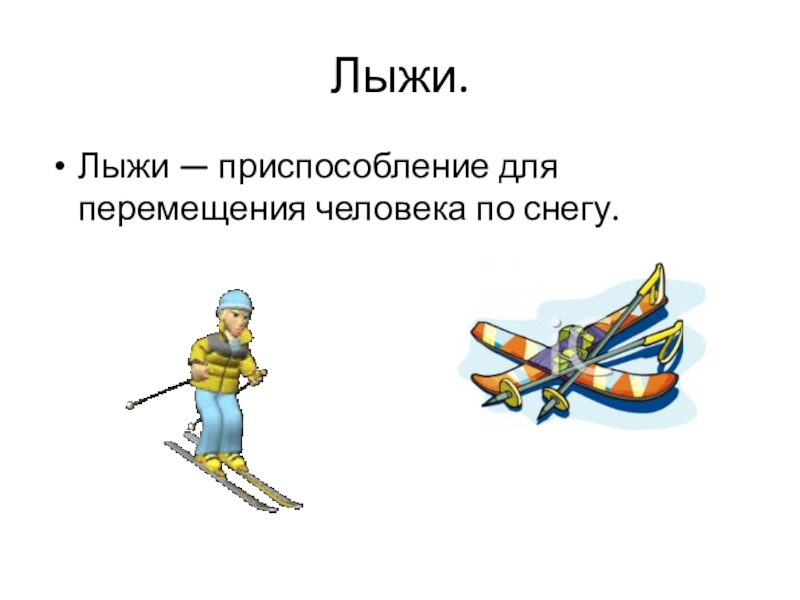 Лыжи.

• Лыжи — приспособление для перемещения человека по снегу.